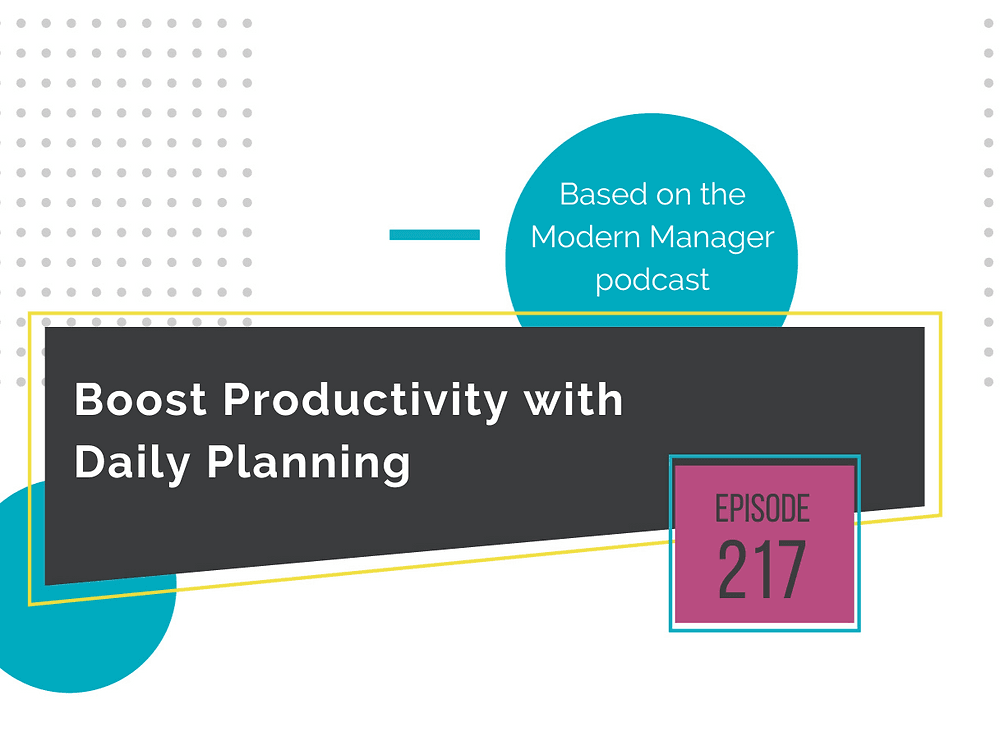 Based on the Modern Manager podcast

Boost Productivity with Daily Planning

EPISODE
217